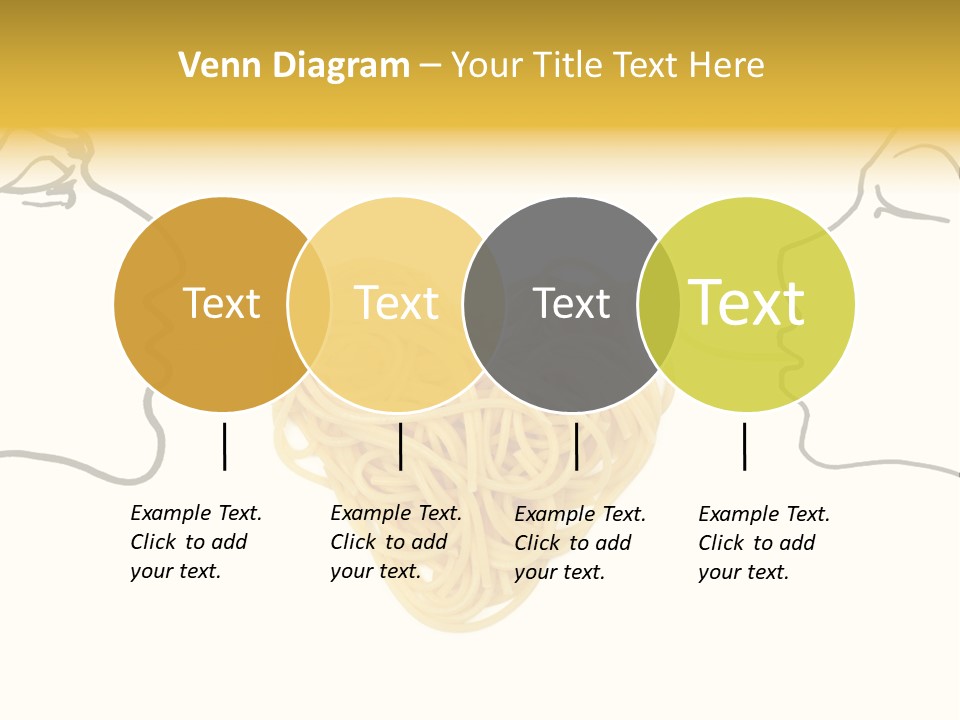 Venn Diagram – Your Title Text Here

Text

Text

Text

Text

Example Text. Click to add your text.

Example Text. Click to add your text.

Example Text. Click to add your text.

Example Text. Click to add your text.